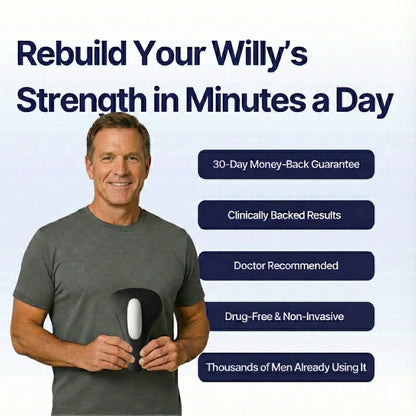 Rebuild Your Willy's Strength in Minutes a Day

30-Day Money-Back Guarantee

Clinically Backed Results

Doctor Recommended

Drug-Free & Non-Invasive

Thousands of Men Already Using It